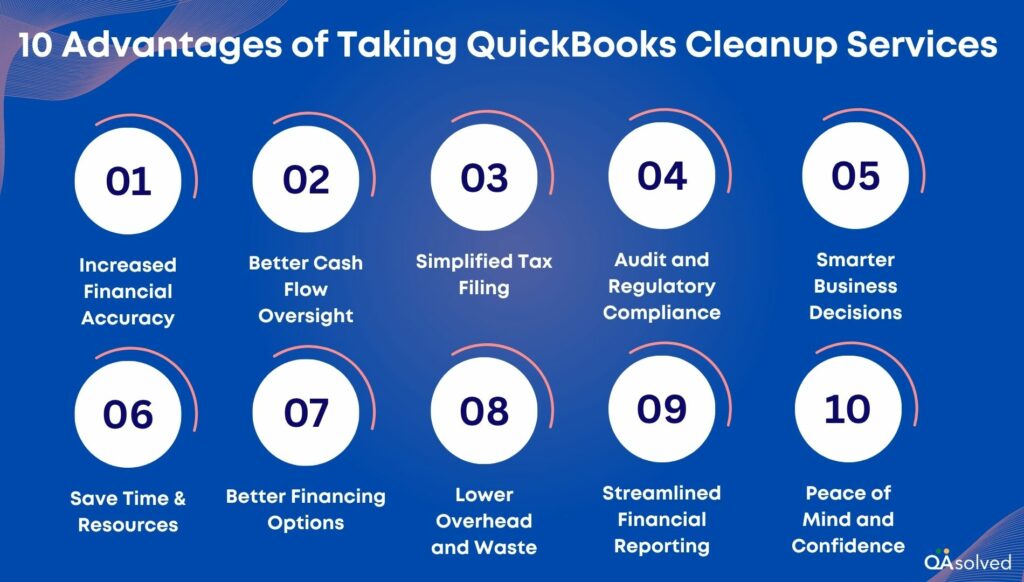 10 Advantages of Taking QuickBooks Cleanup Services

01
Increased Financial Accuracy

02
Better Cash Flow Oversight

03
Simplified Tax Filing

04
Audit and Regulatory Compliance

05
Smarter Business Decisions

06
Save Time & Resources

07
Better Financing Options

08
Lower Overhead and Waste

09
Streamlined Financial Reporting

10
Peace of Mind and Confidence

QAsolved